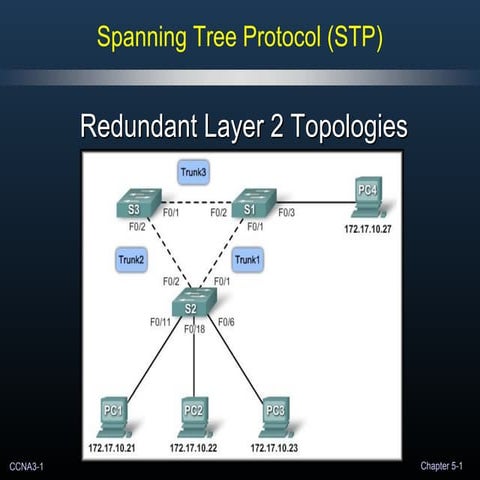 Spanning Tree Protocol (STP)

Redundant Layer 2 Topologies

Trunk3

S3

F0/1

F0/2

S1

F0/3

PC4

172.17.10.27

F0/2

F0/1

Trunk2

Trunk1

F0/2

F0/1

S2

F0/11

F0/18

F0/6

PC1

PC2

PC3

172.17.10.21

172.17.10.22

172.17.10.23

CCNA3-1

Chapter 5-1